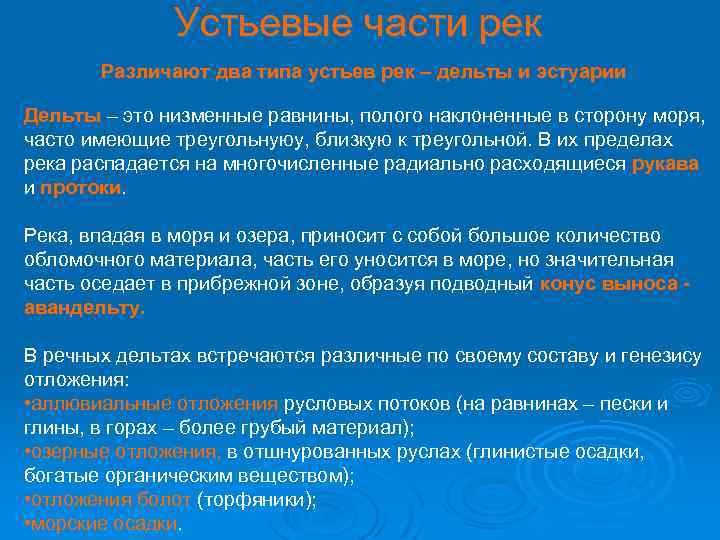 Устьевые части рек

Различают два типа устьев рек – дельты и эстуарии

Дельты – это низменные равнины, полого наклоненные в сторону моря, часто имеющие треугольнуюу, близкую к треугольной. В их пределах река распадается на многочисленные радиально расходящиеся рукава и протоки.

Река, впадая в моря и озера, приносит с собой большое количество обломочного материала, часть его уносится в море, но значительная часть оседает в прибрежной зоне, образуя подводный конус выноса - авандельту.

В речных дельтах встречаются различные по своему составу и генезису отложения:
•аллювиальные отложения русловых потоков (на равнинах – пески и глины, в горах – более грубый материал);
•озерные отложения, в отшнурованных руслах (глинистые осадки, богатые органическим веществом);
•отложения болот (торфяники);
•морские осадки.